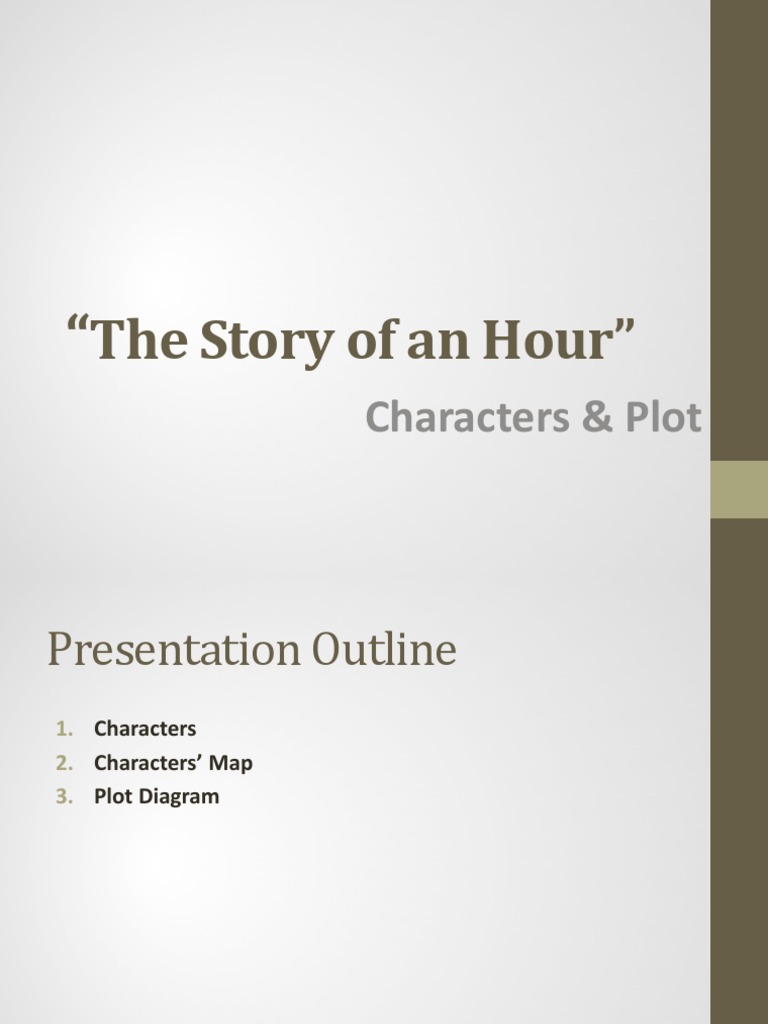 “The Story of an Hour”

Characters & Plot

Presentation Outline

1. Characters
2. Characters’ Map
3. Plot Diagram